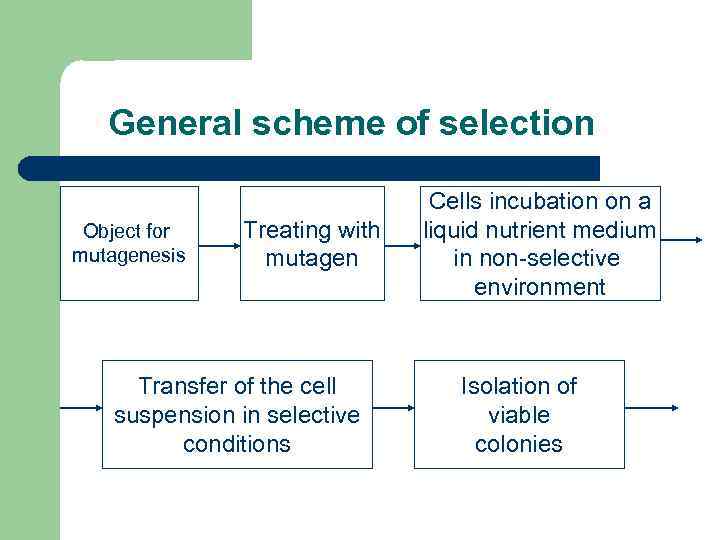 General scheme of selection

Object for mutagenesis

Treating with mutagen

Cells incubation on a liquid nutrient medium in non-selective environment

Transfer of the cell suspension in selective conditions

Isolation of viable colonies